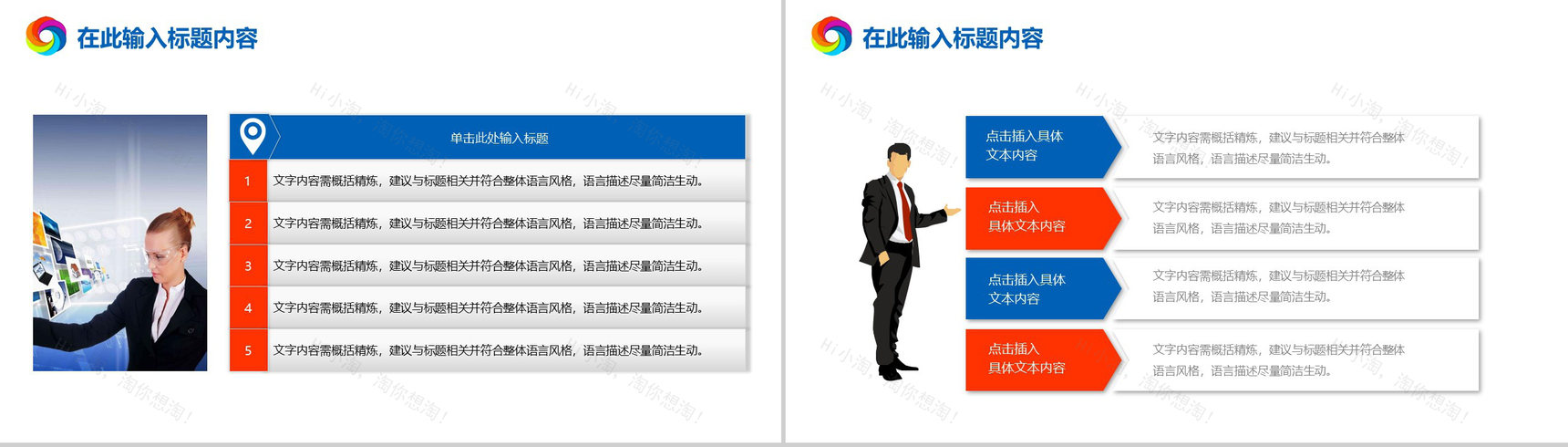 在此输入标题内容

单击此处输入标题

1 文字内容需概括精炼，建议与标题相关并符合整体语言风格，语言描述尽量简洁生动。

2 文字内容需概括精炼，建议与标题相关并符合整体语言风格，语言描述尽量简洁生动。

3 文字内容需概括精炼，建议与标题相关并符合整体语言风格，语言描述尽量简洁生动。

4 文字内容需概括精炼，建议与标题相关并符合整体语言风格，语言描述尽量简洁生动。

5 文字内容需概括精炼，建议与标题相关并符合整体语言风格，语言描述尽量简洁生动。

在此输入标题内容

点击插入具体文本内容

文字内容需概括精炼，建议与标题相关并符合整体语言风格，语言描述尽量简洁生动。

点击插入具体文本内容

文字内容需概括精炼，建议与标题相关并符合整体语言风格，语言描述尽量简洁生动。

点击插入具体文本内容

文字内容需概括精炼，建议与标题相关并符合整体语言风格，语言描述尽量简洁生动。

点击插入具体文本内容

文字内容需概括精炼，建议与标题相关并符合整体语言风格，语言描述尽量简洁生动。

Hi小淘，淘你想淘！